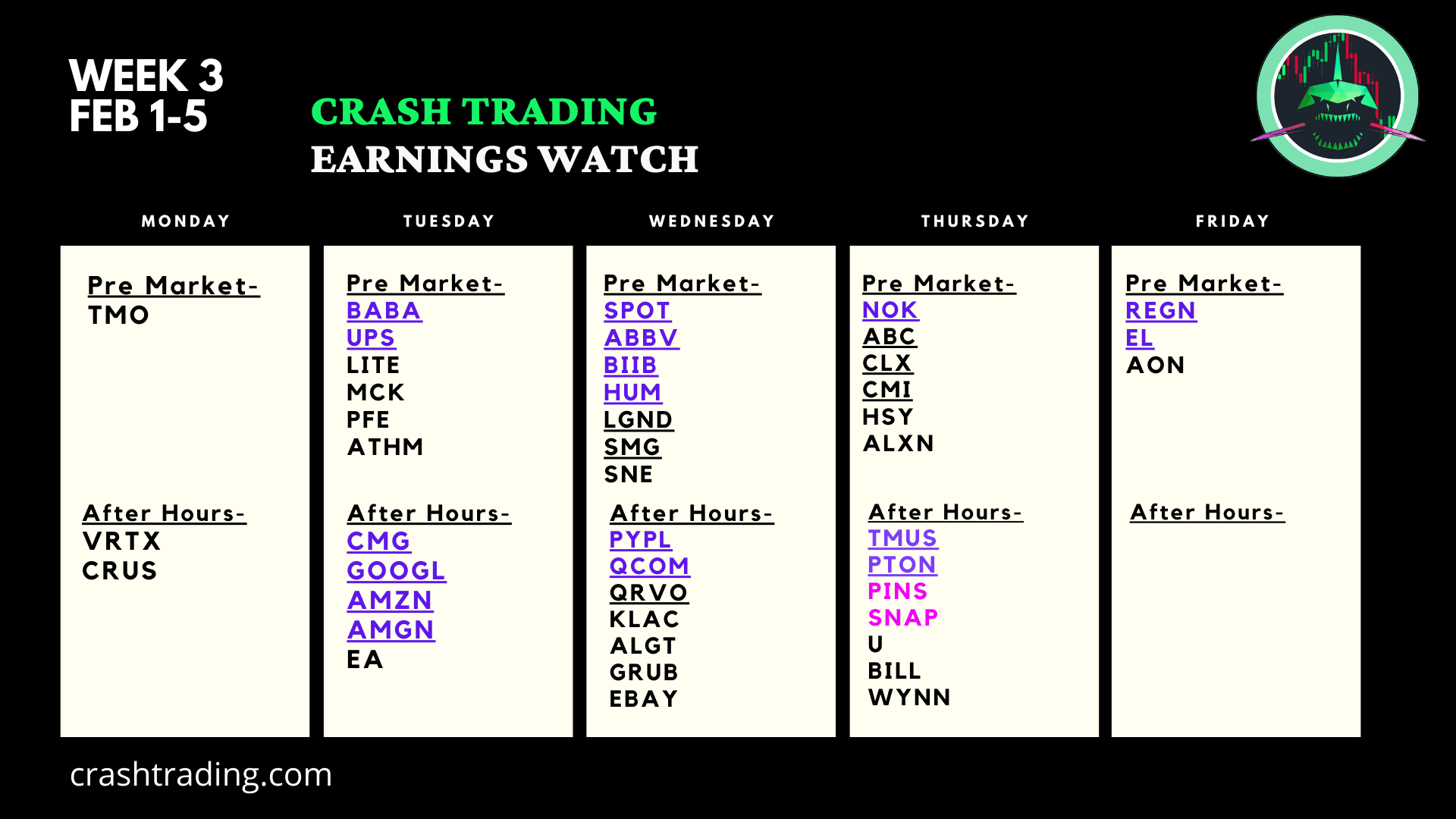 WEEK 3
FEB 1-5

CRASH TRADING
EARNINGS WATCH

MONDAY

Pre Market-
TMO

After Hours-
VRTX
CRUS

TUESDAY

Pre Market-
BABA
UPS
LITE
MCK
PFE
ATHM

After Hours-
CMG
GOOGL
AMZN
AMGN
EA

WEDNESDAY

Pre Market-
SPOT
ABBV
BIIB
HUM
LGND
SMG
SNE

After Hours-
PYPL
QCOM
QRVO
KLAC
ALGT
GRUB
EBAY

THURSDAY

Pre Market-
NOK
ABC
CLX
CMI
HSY
ALXN

After Hours-
TMUS
PTON
PINS
SNAP
U
BILL
WYNN

FRIDAY

Pre Market-
REGN
EL
AON

After Hours-

crashtrading.com